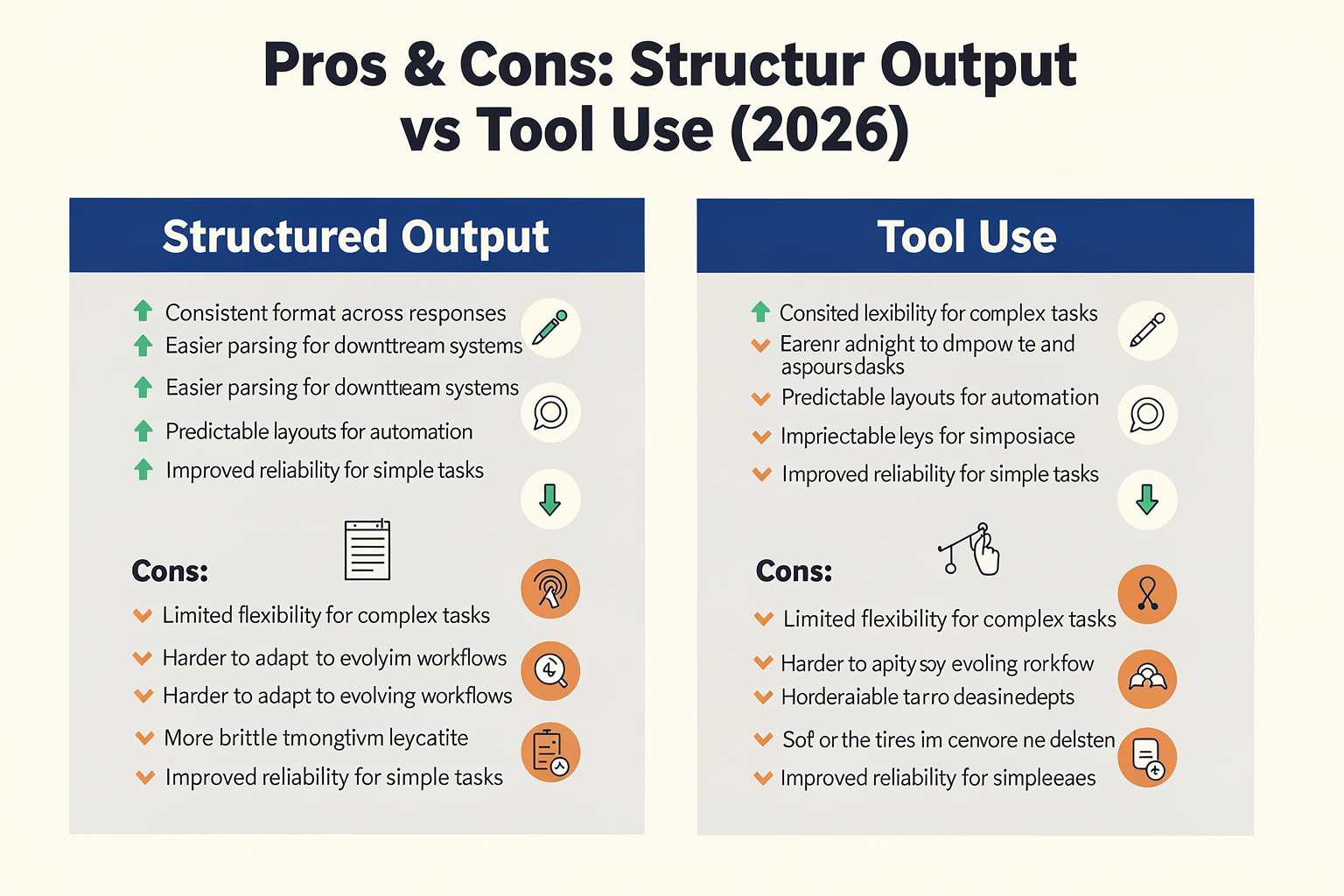 Pros & Cons: Structur Output vs Tool Use (2026)

Structured Output

Consistent format across responses
Easier parsing for downttream systems
Easier parsing for downttıeam systems
Predictable layouts for automation
Improved reliability for simple tasks

Cons:

Limited flexibility for complex tasks
Harder to adapt to evolyim workflows
Harder to adapt to evolving workflows
More brittle tmongtivm leycatite
Improved reliability for simple tasks

Tool Use

Consited lexibility for complex tasks
Earenr adnight to dmpow te and aspours dasks
Predictable layouts for automation
Impriectable leys for simposiace
Improved reliability for simple tasks

Cons:

Limited flexibility for complex tasks
Harder to apity soy evoling rorkfow
Horderaiable tarro deasinedepts
Sof or the tires im cenvore ne delsten
Improved reliability for simpleeaes